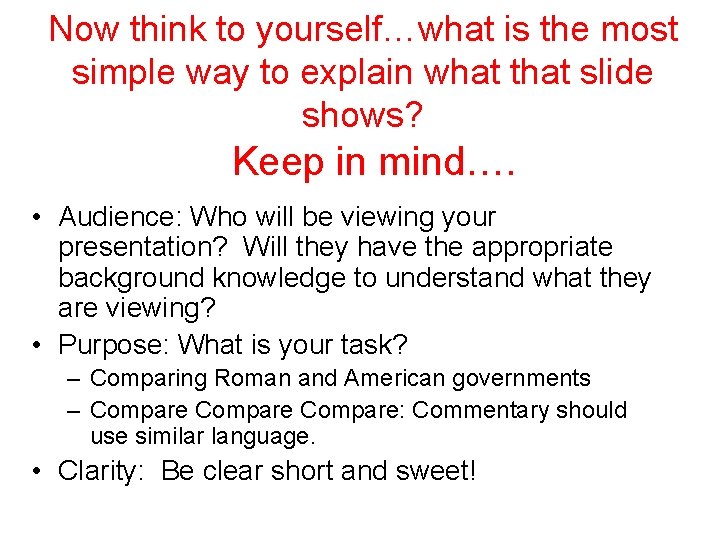 Now think to yourself…what is the most simple way to explain what that slide shows?

Keep in mind….

• Audience: Who will be viewing your presentation? Will they have the appropriate background knowledge to understand what they are viewing?
• Purpose: What is your task?
– Comparing Roman and American governments
– Compare Compare Compare: Commentary should use similar language.
• Clarity: Be clear short and sweet!